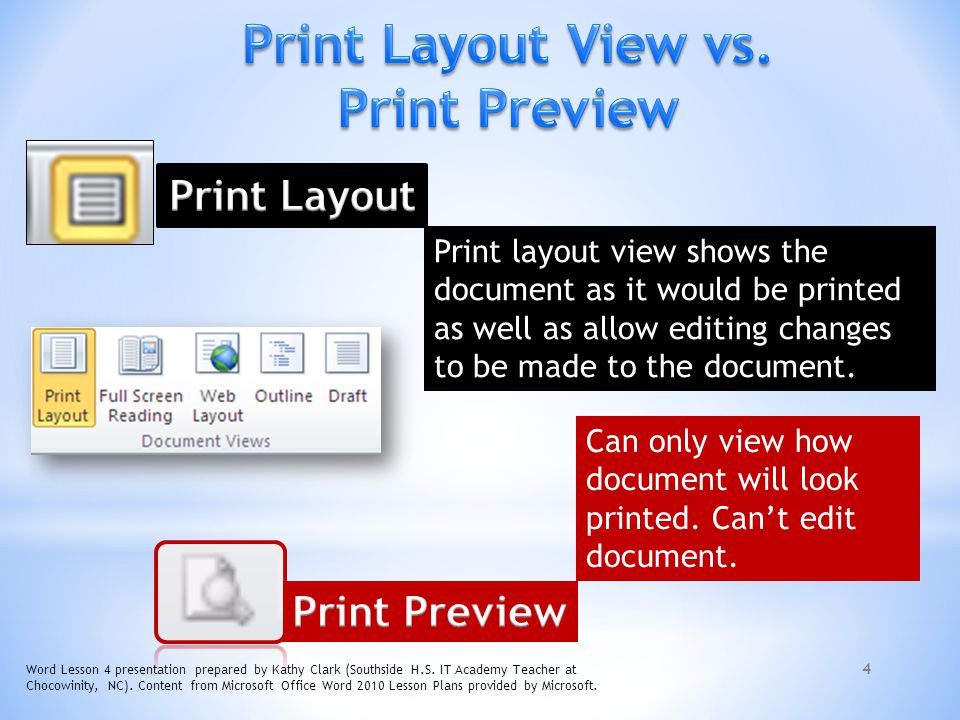 Print Layout View vs. Print Preview

Print Layout

Print layout view shows the document as it would be printed as well as allow editing changes to be made to the document.

Print Layout
Full Screen Reading
Web Layout
Outline
Draft
Document Views

Can only view how document will look printed. Can't edit document.

Print Preview

Word Lesson 4 presentation prepared by Kathy Clark (Southside H.S. IT Academy Teacher at Chocowinity, NC). Content from Microsoft Office Word 2010 Lesson Plans provided by Microsoft.

4